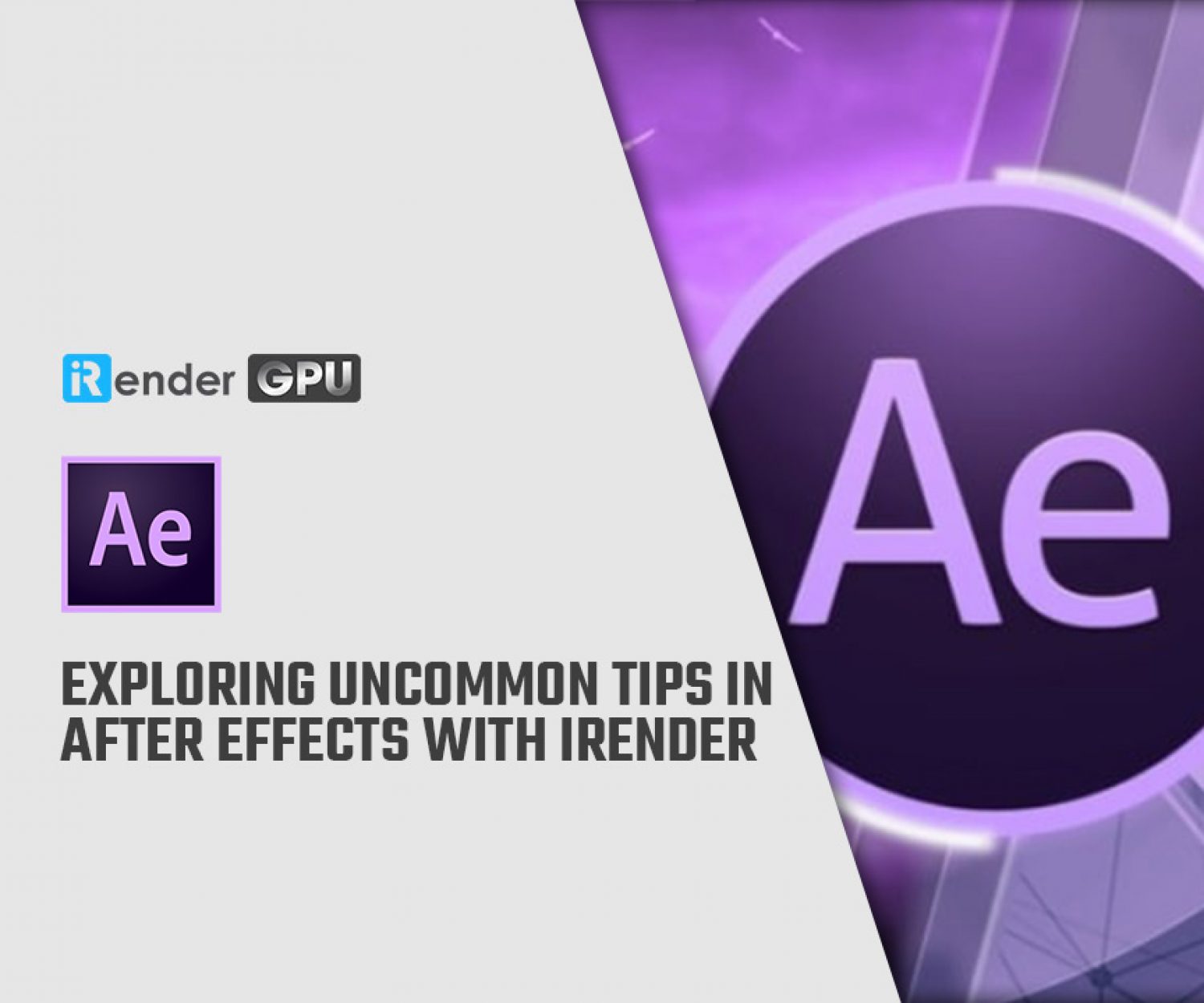 iRender GPU

Ae

EXPLORING UNCOMMON TIPS IN AFTER EFFECTS WITH IRENDER

Ae